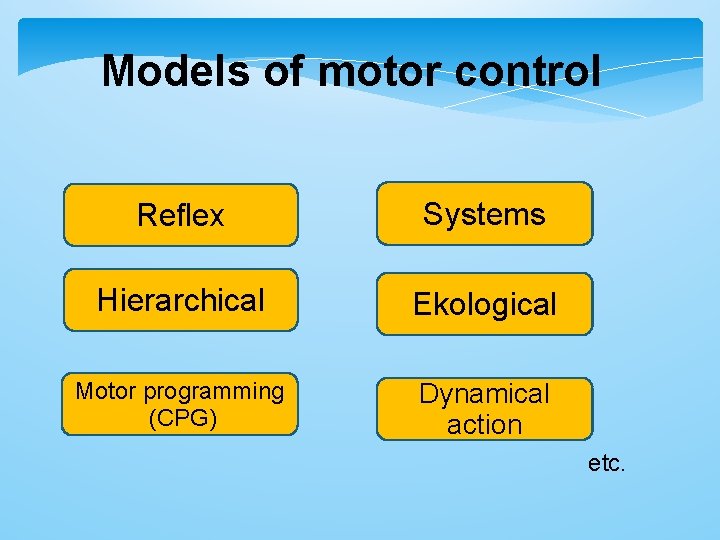 Models of motor control

Reflex

Hierarchical

Motor programming (CPG)

Systems

Ekological

Dynamical action

etc.